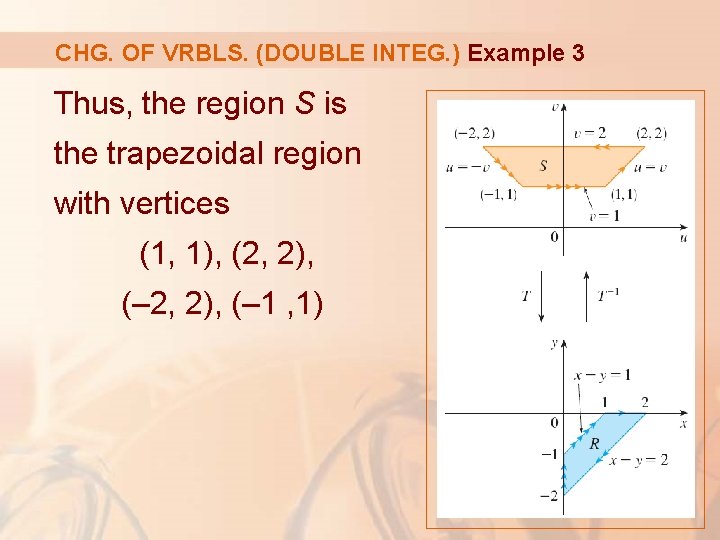 CHG. OF VRBLS. (DOUBLE INTEG.) Example 3

Thus, the region $S$ is the trapezoidal region with vertices

(1, 1), (2, 2), (–2, 2), (–1 ,1)

$v$
$(-2, 2)$
$v = 2$
$(2, 2)$
$u = -v$
$S$
$u = v$
$(-1, 1)$
$(1, 1)$
$v = 1$
$0$
$u$

$T$
$T^{-1}$

$y$
$x - y = 1$
$1$
$2$
$0$
$x$
$R$
$-1$
$x - y = 2$
$-2$